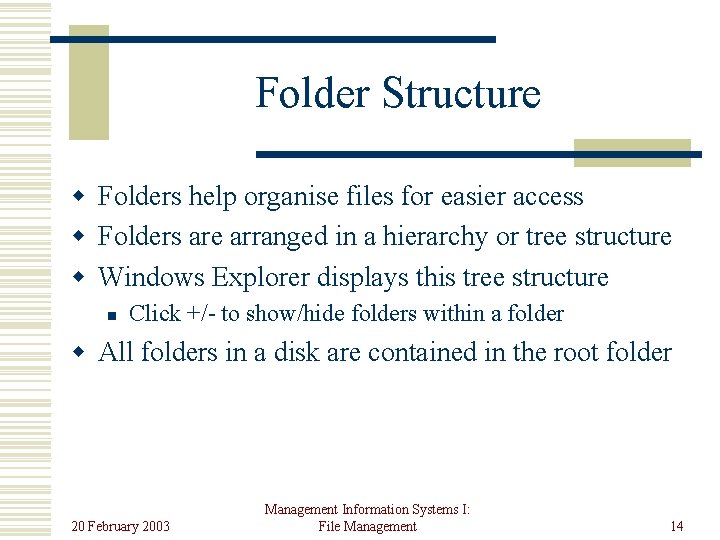 Folder Structure

Folders help organise files for easier access

Folders are arranged in a hierarchy or tree structure

Windows Explorer displays this tree structure

Click +/- to show/hide folders within a folder

All folders in a disk are contained in the root folder

20 February 2003

Management Information Systems I: File Management

14